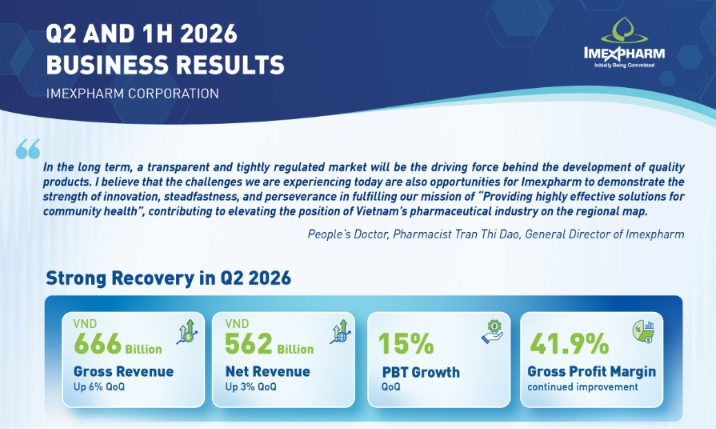 Q2 AND 1H 2026
BUSINESS RESULTS
IMEXPHARM CORPORATION

IMEXPHARM
Initially Being Committed

In the long term, a transparent and tightly regulated market will be the driving force behind the development of quality products. I believe that the challenges we are experiencing today are also opportunities for Imexpharm to demonstrate the strength of innovation, steadfastness, and perseverance in fulfilling our mission of "Providing highly effective solutions for community health", contributing to elevating the position of Vietnam's pharmaceutical industry on the regional map.

People's Doctor, Pharmacist Tran Thi Dao, General Director of Imexpharm

Strong Recovery in Q2 2026

VND
666 Billion
Gross Revenue
Up 6% QoQ

VND
562 Billion
Net Revenue
Up 3% QoQ

15%
PBT Growth
QoQ

41.9%
Gross Profit Margin
continued improvement